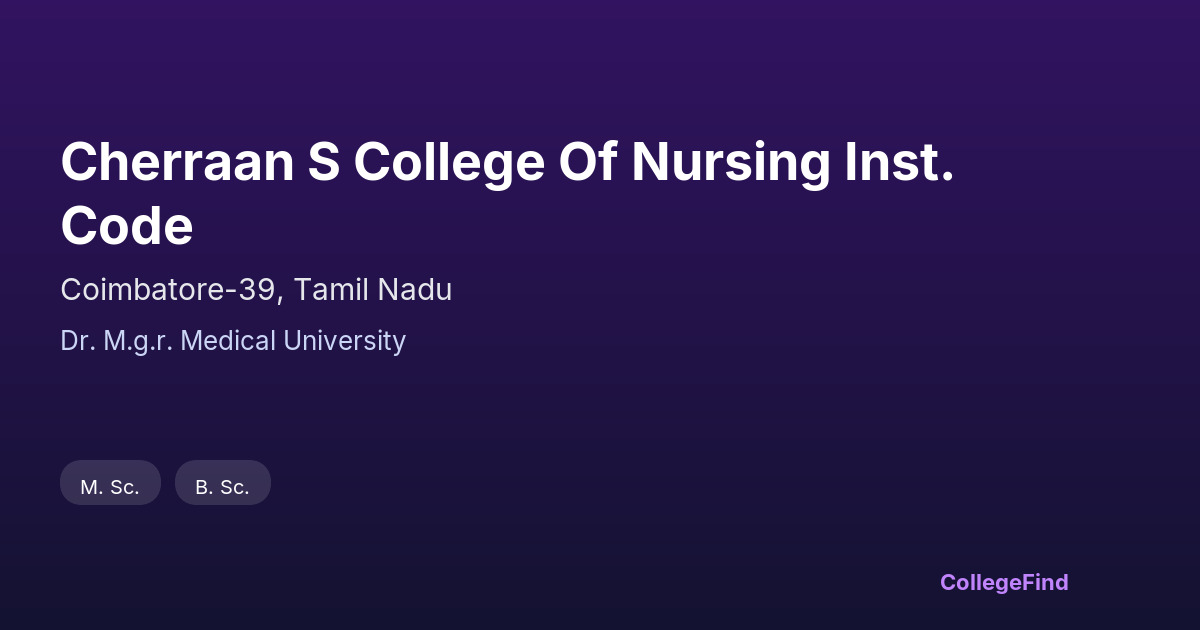 Cherraan S College Of Nursing Inst. Code

Coimbatore-39, Tamil Nadu

Dr. M.g.r. Medical University

M. Sc.

B. Sc.

CollegeFind